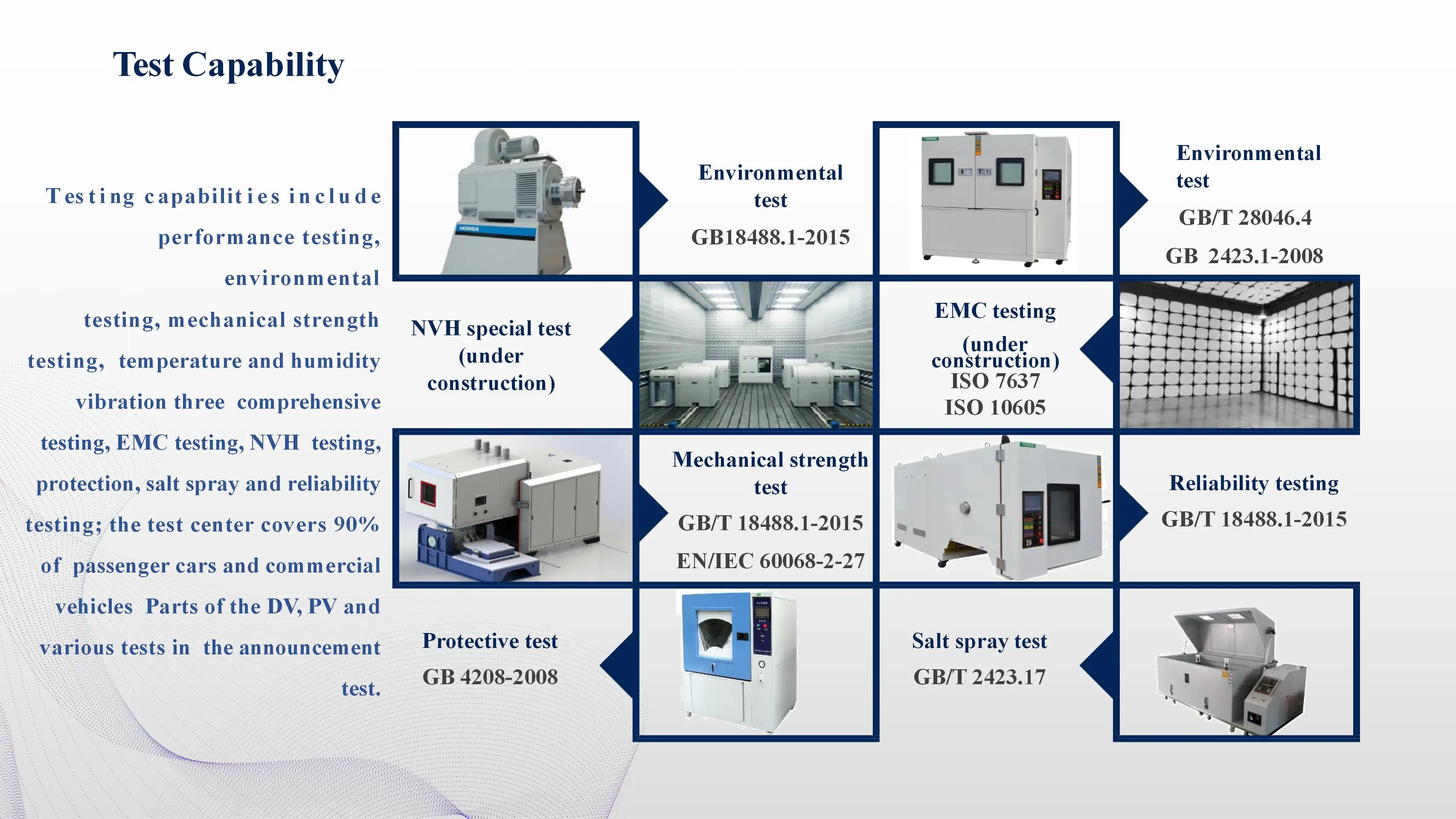 Test Capability

Testing capabilities include performance testing, environmental testing, mechanical strength testing, temperature and humidity vibration three comprehensive testing, EMC testing, NVH testing, protection, salt spray and reliability testing; the test center covers 90% of passenger cars and commercial vehicles Parts of the DV, PV and various tests in the announcement test.

HORIBA

Environmental test

GB18488.1-2015

Environmental test

GB/T 28046.4

GB 2423.1-2008

NVH special test (under construction)

EMC testing

(under construction)

ISO 7637

ISO 10605

Mechanical strength test

GB/T 18488.1-2015

EN/IEC 60068-2-27

Reliability testing

GB/T 18488.1-2015

Protective test

GB 4208-2008

Salt spray test

GB/T 2423.17